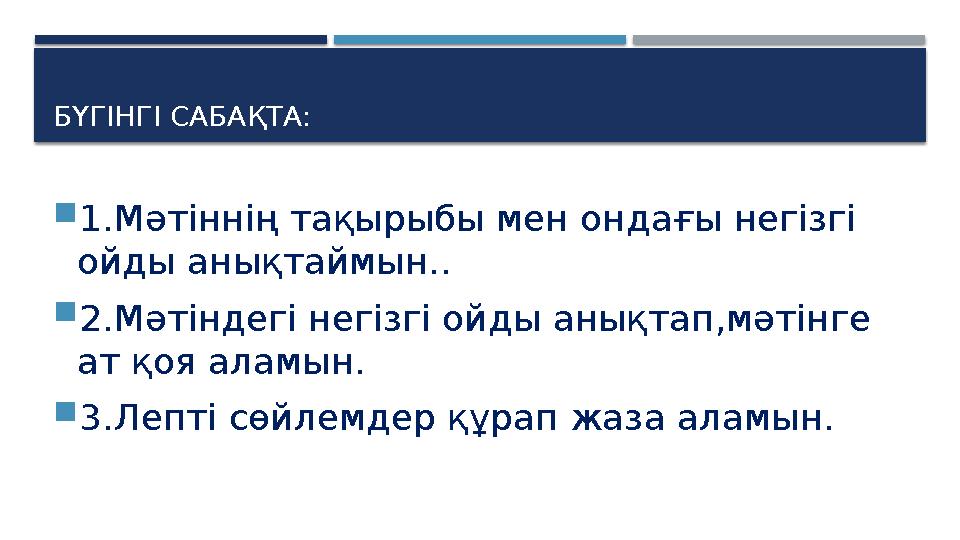 БҮГІНГІ САБАҚТА:

1.Мәтіннің тақырыбы мен ондағы негізгі ойды анықтаймын..

2.Мәтіндегі негізгі ойды анықтап,мәтінге ат қоя аламын.

3.Лепті сөйлемдер құрап жаза аламын.